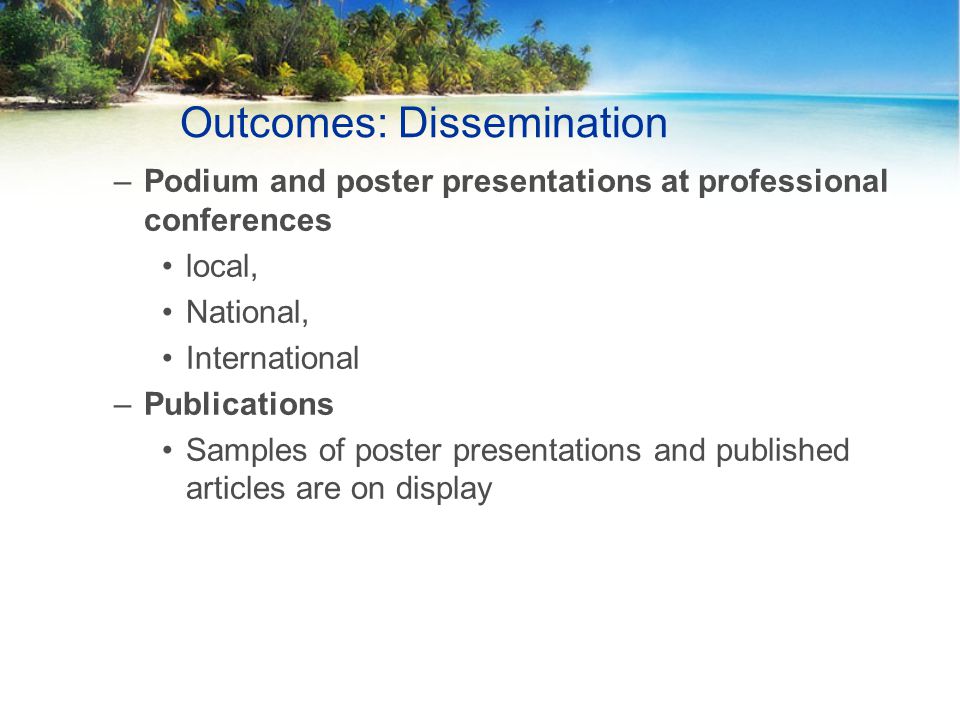 Outcomes: Dissemination

– Podium and poster presentations at professional conferences
• local,
• National,
• International
– Publications
• Samples of poster presentations and published articles are on display